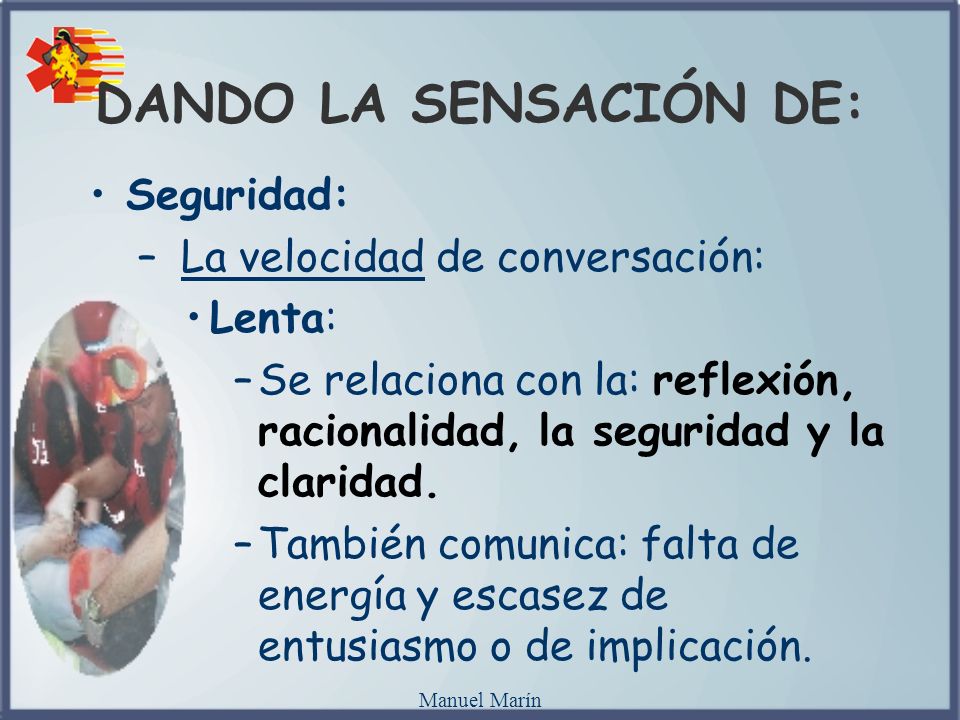 DANDO LA SENSACIÓN DE:

• Seguridad:

– La velocidad de conversación:

• Lenta:

– Se relaciona con la: reflexión, racionalidad, la seguridad y la claridad.

– También comunica: falta de energía y escasez de entusiasmo o de implicación.

Manuel Marín